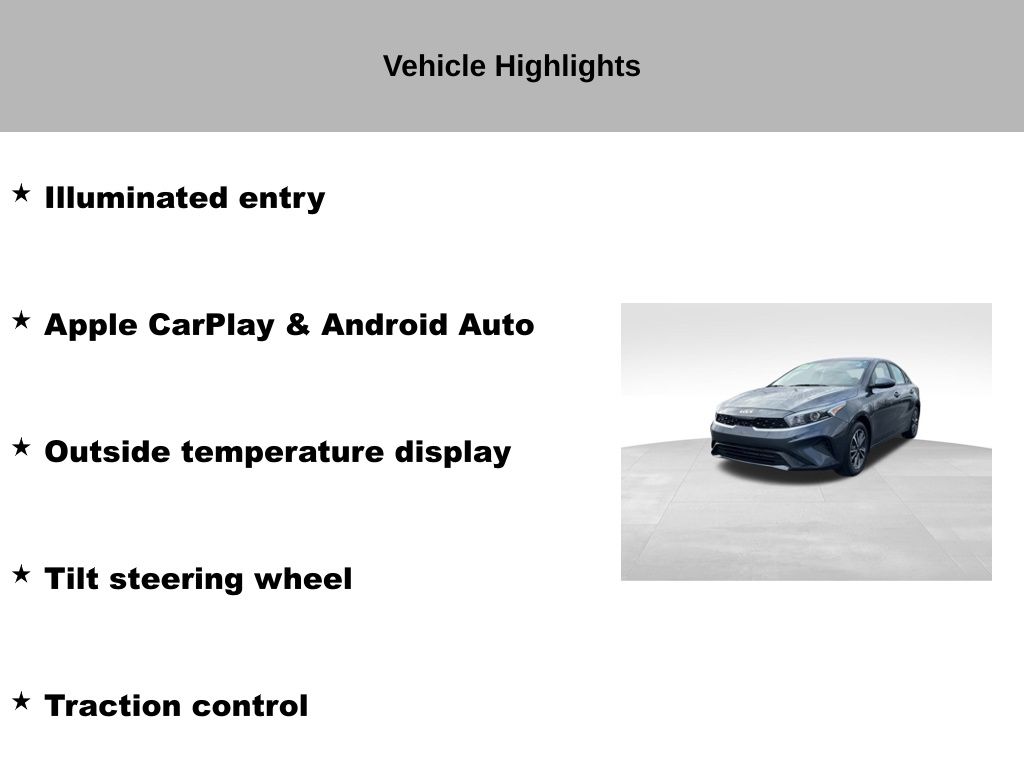 Vehicle Highlights

★ Illuminated entry

★ Apple CarPlay & Android Auto

★ Outside temperature display

★ Tilt steering wheel

★ Traction control